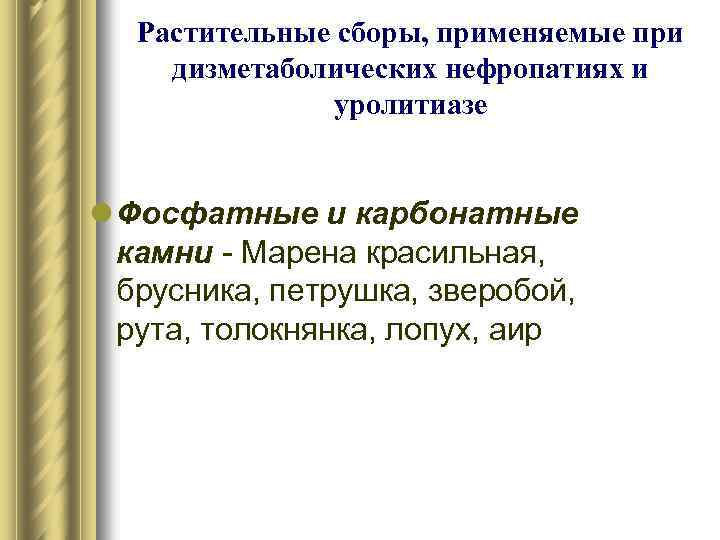 Растительные сборы, применяемые при дизметаболических нефропатиях и уролитиазе

Фосфатные и карбонатные камни - Марена красильная, брусника, петрушка, зверобой, рута, толокнянка, лопух, аир